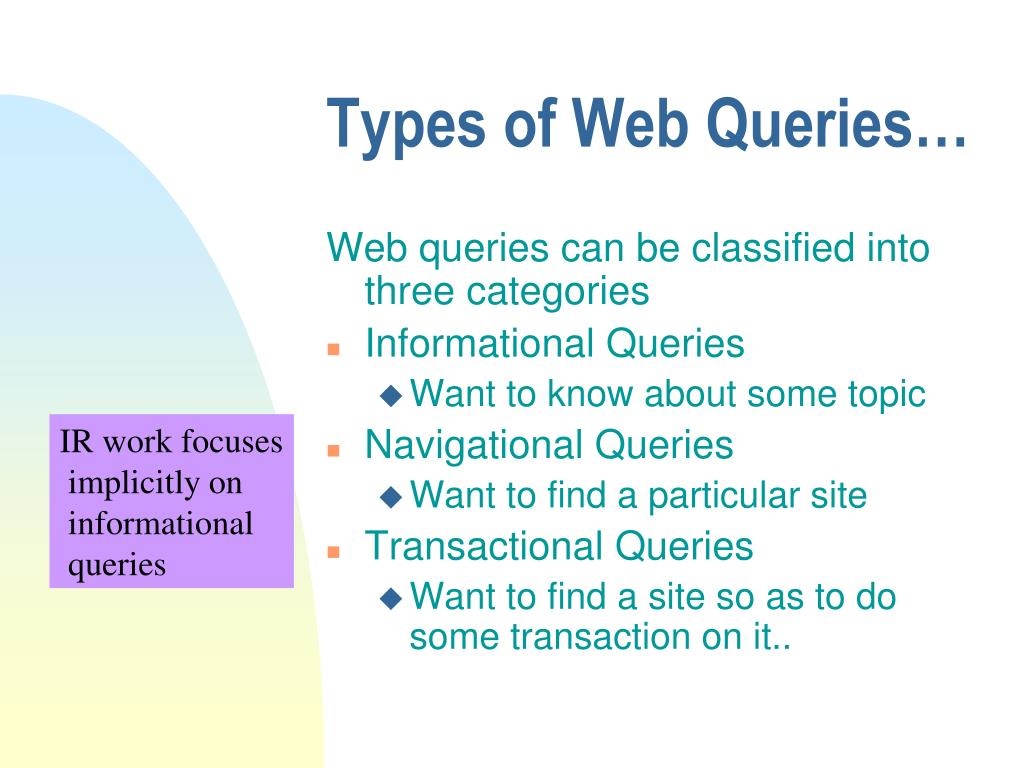 Types of Web Queries…

Web queries can be classified into three categories

Informational Queries

Want to know about some topic

Navigational Queries

Want to find a particular site

Transactional Queries

Want to find a site so as to do some transaction on it..

IR work focuses implicitly on informational queries